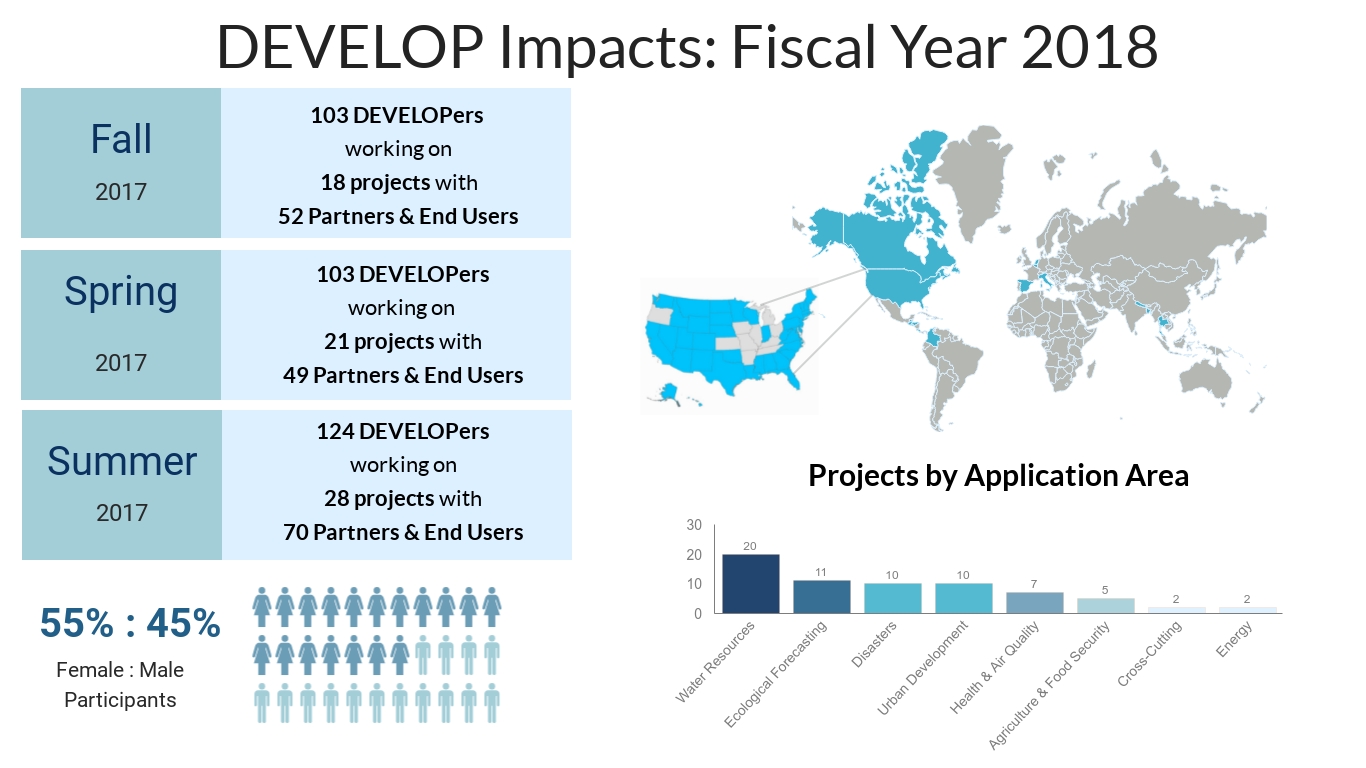 DEVELOP Impacts: Fiscal Year 2018

Fall
2017

103 DEVELOPers working on 18 projects with 52 Partners & End Users

Spring
2017

103 DEVELOPers working on 21 projects with 49 Partners & End Users

Summer
2017

124 DEVELOPers working on 28 projects with 70 Partners & End Users

55% : 45%
Female : Male Participants

Projects by Application Area

30
20
10
0

20
11
10
10
7
5
2
2

Water Resources
Ecological Forecasting
Disasters
Urban Development
Health & Air Quality
Agriculture & Food Security
Cross-Cutting
Energy